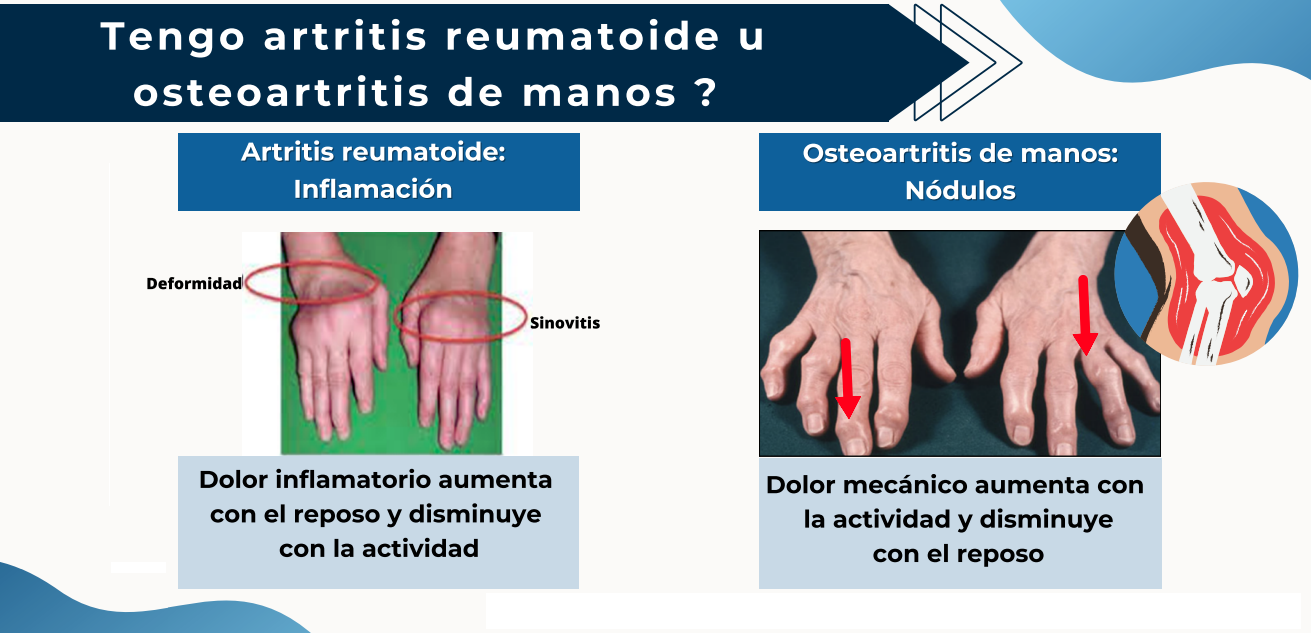 Tengo artritis reumatoide u osteoartritis de manos ?

Artritis reumatoide: Inflamación

Deformidad

Sinovitis

Dolor inflamatorio aumenta con el reposo y disminuye con la actividad

Osteoartritis de manos: Nódulos

Dolor mecánico aumenta con la actividad y disminuye con el reposo